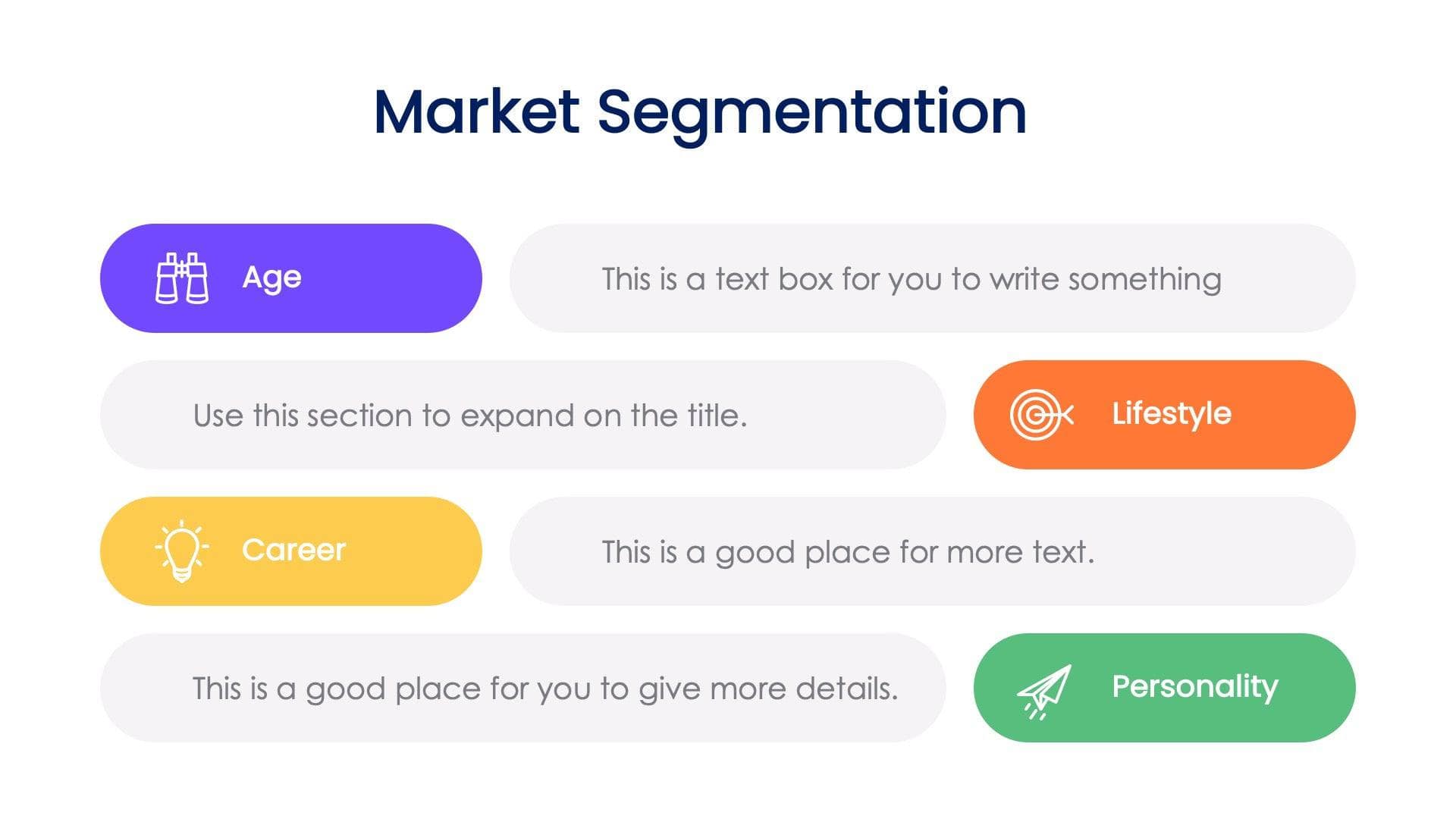 Market Segmentation

Age

This is a text box for you to write something

Use this section to expand on the title.

Lifestyle

Career

This is a good place for more text.

This is a good place for you to give more details.

Personality